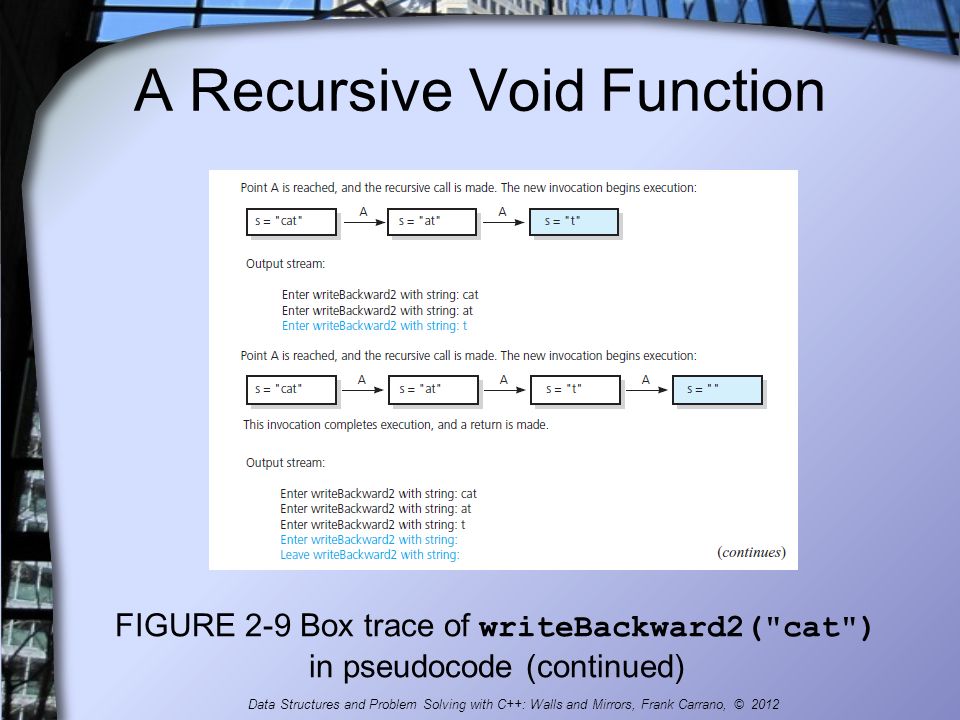 A Recursive Void Function

Point A is reached, and the recursive call is made. The new invocation begins execution:

s = "cat" A s = "at" A s = "t"

Output stream:

Enter writeBackward2 with string: cat
Enter writeBackward2 with string: at
Enter writeBackward2 with string: t

Point A is reached, and the recursive call is made. The new invocation begins execution:

s = "cat" A s = "at" A s = "t" A s = ""

This invocation completes execution, and a return is made.

Output stream:

Enter writeBackward2 with string: cat
Enter writeBackward2 with string: at
Enter writeBackward2 with string: t
Enter writeBackward2 with string:
Leave writeBackward2 with string:

(continues)

FIGURE 2-9 Box trace of writeBackward2("cat") in pseudocode (continued)

Data Structures and Problem Solving with C++: Walls and Mirrors, Frank Carrano, © 2012